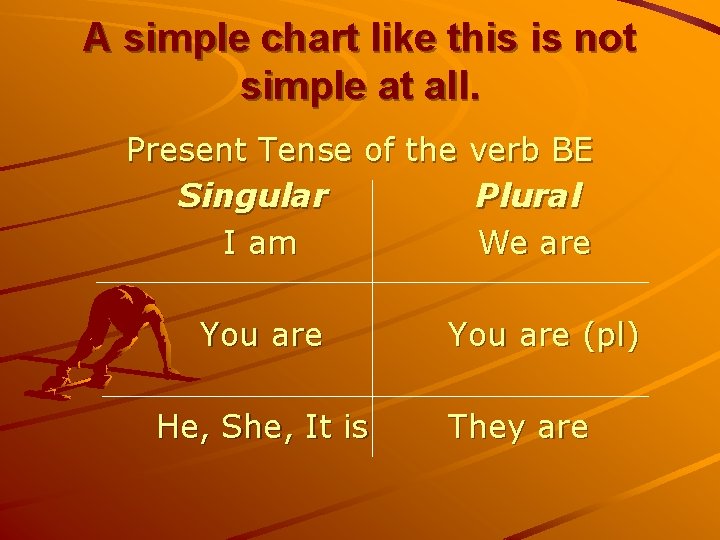 A simple chart like this is not simple at all.

Present Tense of the verb BE

| Singular | Plural |
|---|---|
| I am | We are |
| You are | You are (pl) |
| He, She, It is | They are |